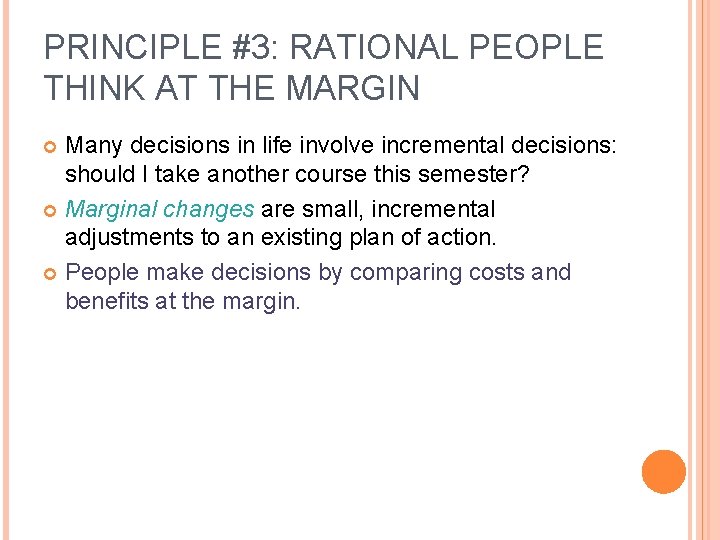 PRINCIPLE #3: RATIONAL PEOPLE THINK AT THE MARGIN

Many decisions in life involve incremental decisions: should I take another course this semester?

Marginal changes are small, incremental adjustments to an existing plan of action.

People make decisions by comparing costs and benefits at the margin.